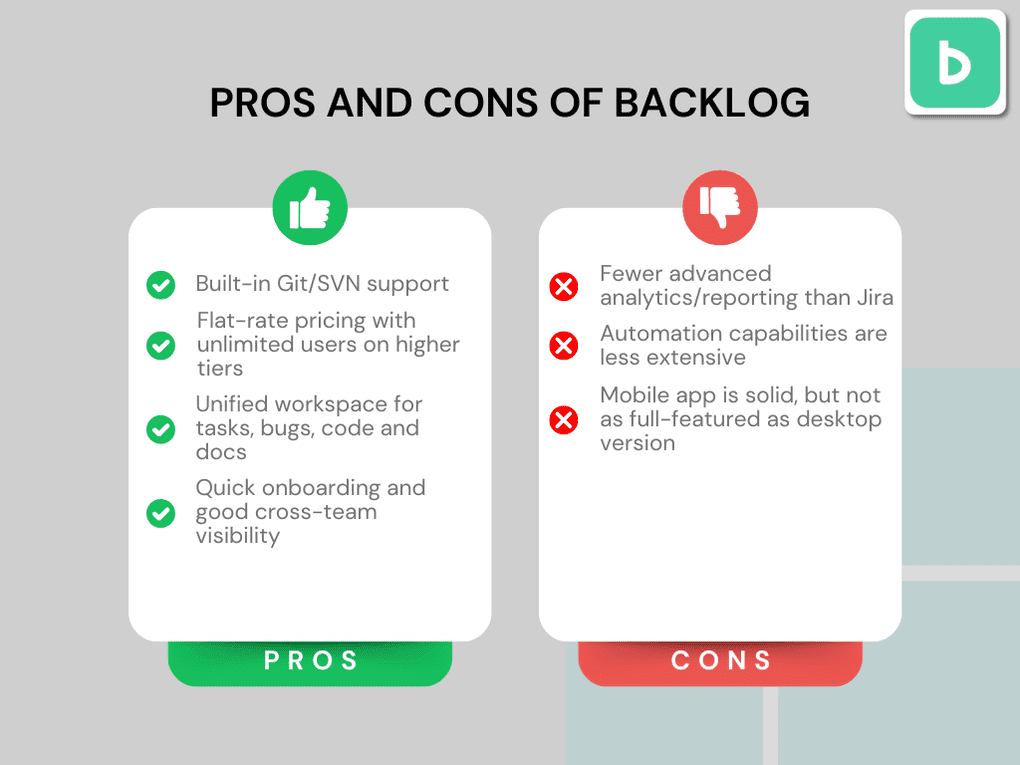 PROS AND CONS OF BACKLOG

Built-in Git/SVN support

Flat-rate pricing with unlimited users on higher tiers

Unified workspace for tasks, bugs, code and docs

Quick onboarding and good cross-team visibility

PROS

Fewer advanced analytics/reporting than Jira

Automation capabilities are less extensive

Mobile app is solid, but not as full-featured as desktop version

CONS